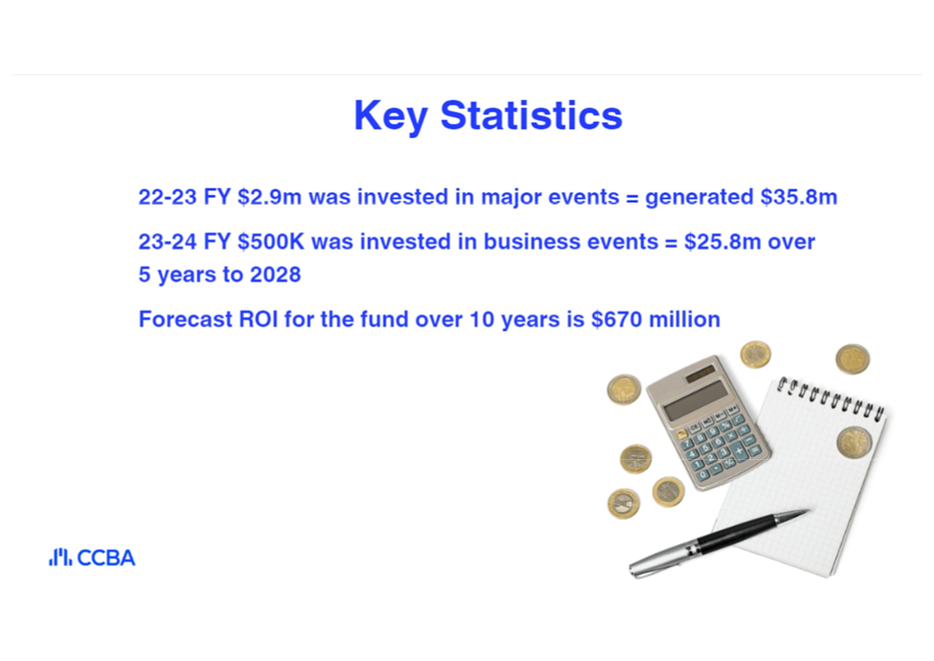 Key Statistics

22-23 FY \$2.9m was invested in major events = generated \$35.8m

23-24 FY \$500K was invested in business events = \$25.8m over 5 years to 2028

Forecast ROI for the fund over 10 years is \$670 million

CCBA